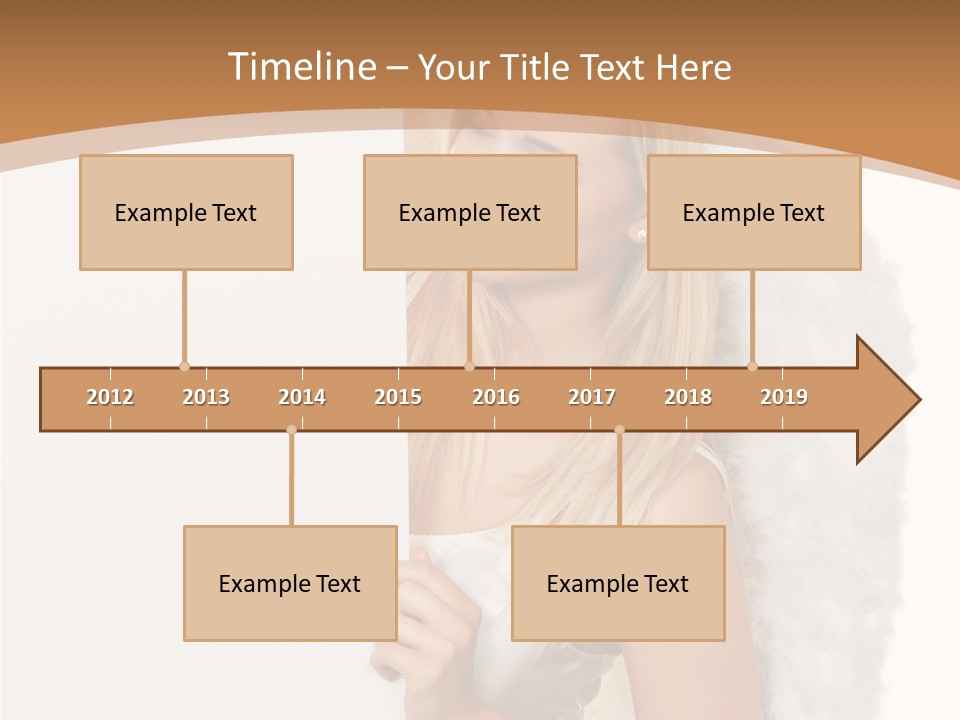 Timeline – Your Title Text Here

Example Text

Example Text

Example Text

2012 2013 2014 2015 2016 2017 2018 2019

Example Text

Example Text